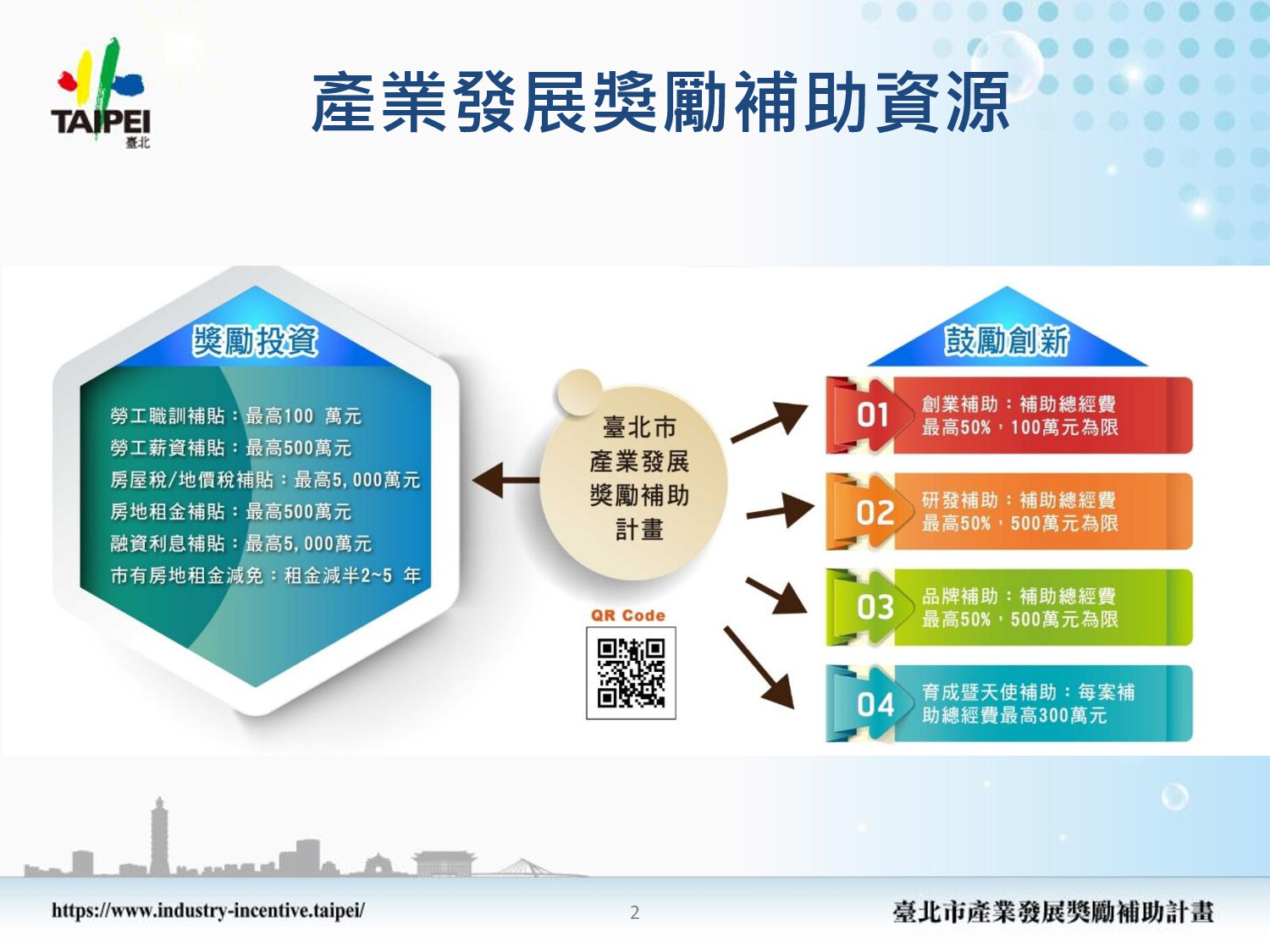 TAIPEI
臺北

產業發展獎勵補助資源

獎勵投資

勞工職訓補貼：最高100 萬元
勞工薪資補貼：最高500萬元
房屋稅/地價稅補貼：最高5,000萬元
房地租金補貼：最高500萬元
融資利息補貼：最高5,000萬元
市有房地租金減免：租金減半2~5 年

臺北市
產業發展
獎勵補助
計畫

QR Code

鼓勵創新

01 創業補助：補助總經費最高50%，100萬元為限

02 研發補助：補助總經費最高50%，500萬元為限

03 品牌補助：補助總經費最高50%，500萬元為限

04 育成暨天使補助：每案補助總經費最高300萬元

https://www.industry-incentive.taipei/

2

臺北市產業發展獎勵補助計畫